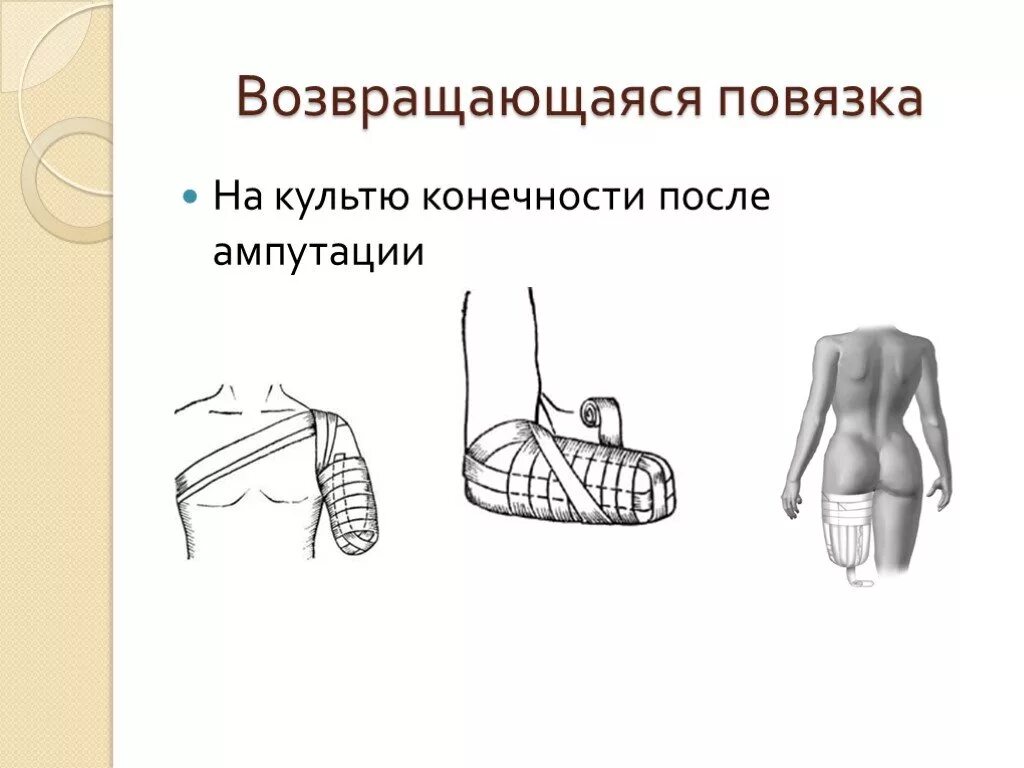 Возвращающаяся повязка

На культю конечности после ампутации